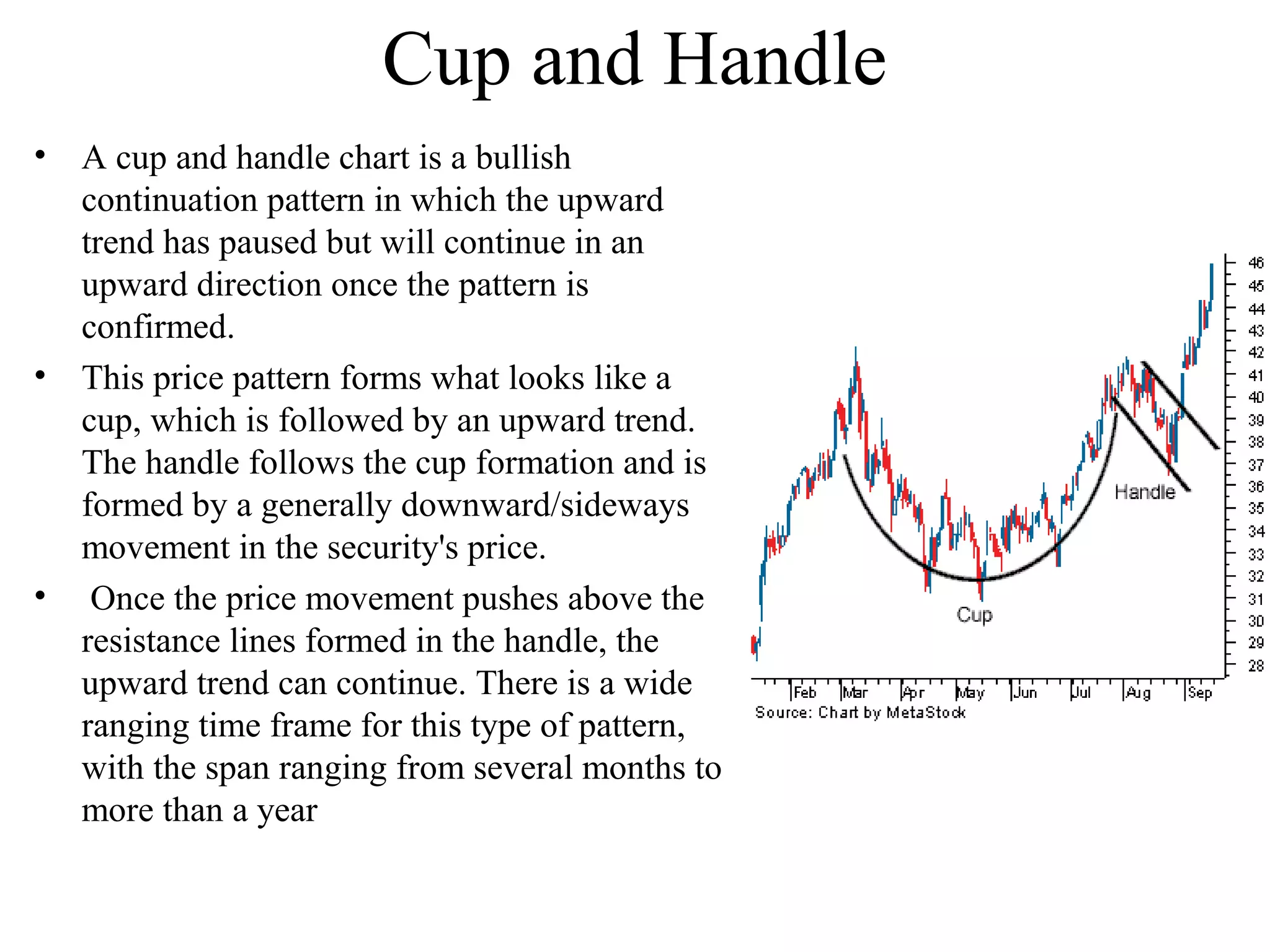 Cup and Handle

• A cup and handle chart is a bullish continuation pattern in which the upward trend has paused but will continue in an upward direction once the pattern is confirmed.

• This price pattern forms what looks like a cup, which is followed by an upward trend. The handle follows the cup formation and is formed by a generally downward/sideways movement in the security's price.

• Once the price movement pushes above the resistance lines formed in the handle, the upward trend can continue. There is a wide ranging time frame for this type of pattern, with the span ranging from several months to more than a year

46
45
44
43
42
41
40
39
38
37
36
35
34
33
32
31
30
29
28

Handle

Cup

Feb Mar Apr May Jun Jul Aug Sep

Source: Chart by MetaStock